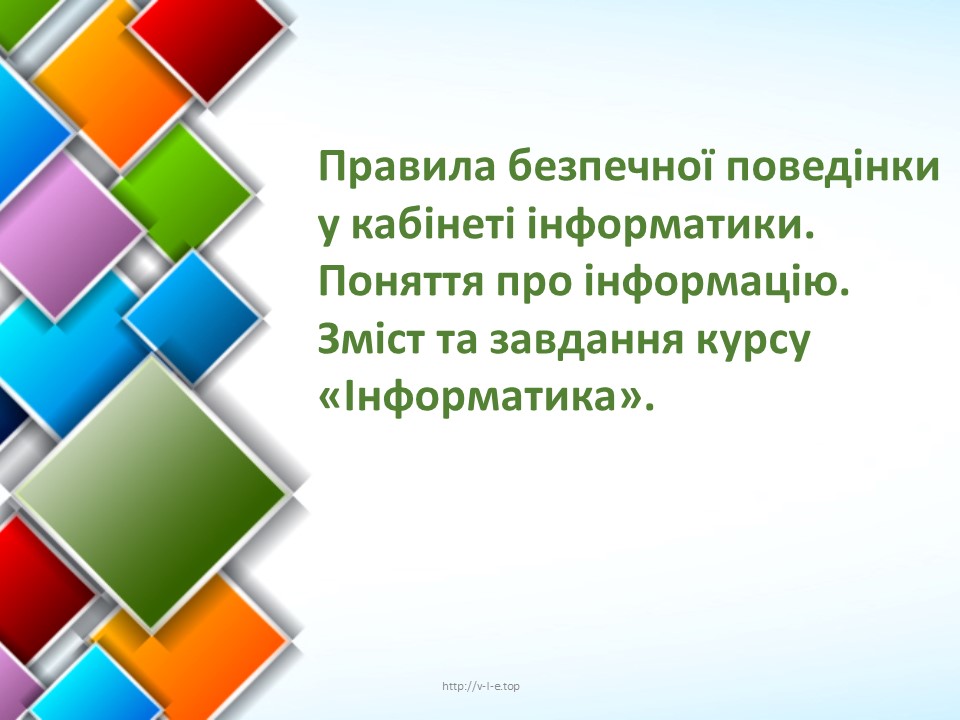 Правила безпечної поведінки у кабінеті інформатики. Поняття про інформацію. Зміст та завдання курсу «Інформатика».

http://v-l-e.top